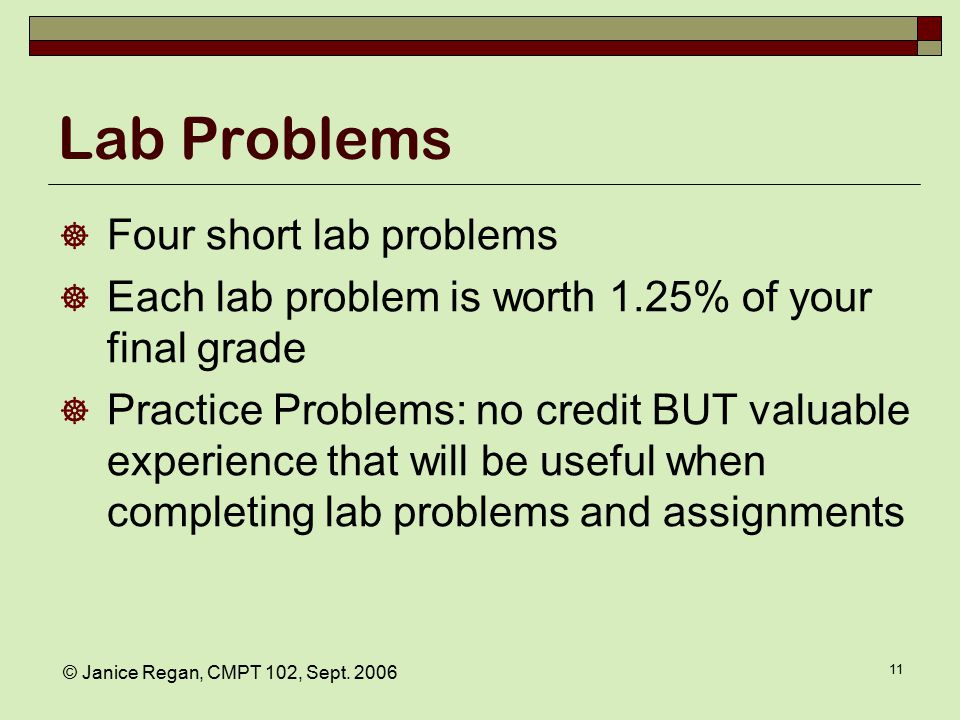 Lab Problems

Four short lab problems

Each lab problem is worth 1.25% of your final grade

Practice Problems: no credit BUT valuable experience that will be useful when completing lab problems and assignments

© Janice Regan, CMPT 102, Sept. 2006

11